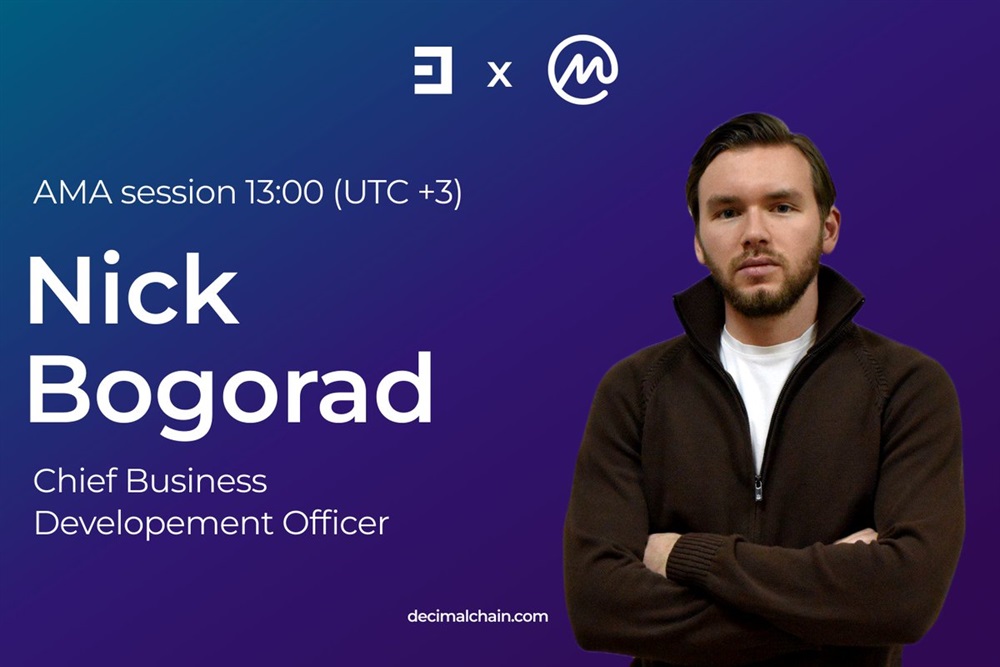 x

AMA session 13:00 (UTC +3)

Nick Bogorad

Chief Business Developement Officer

decimalchain.com